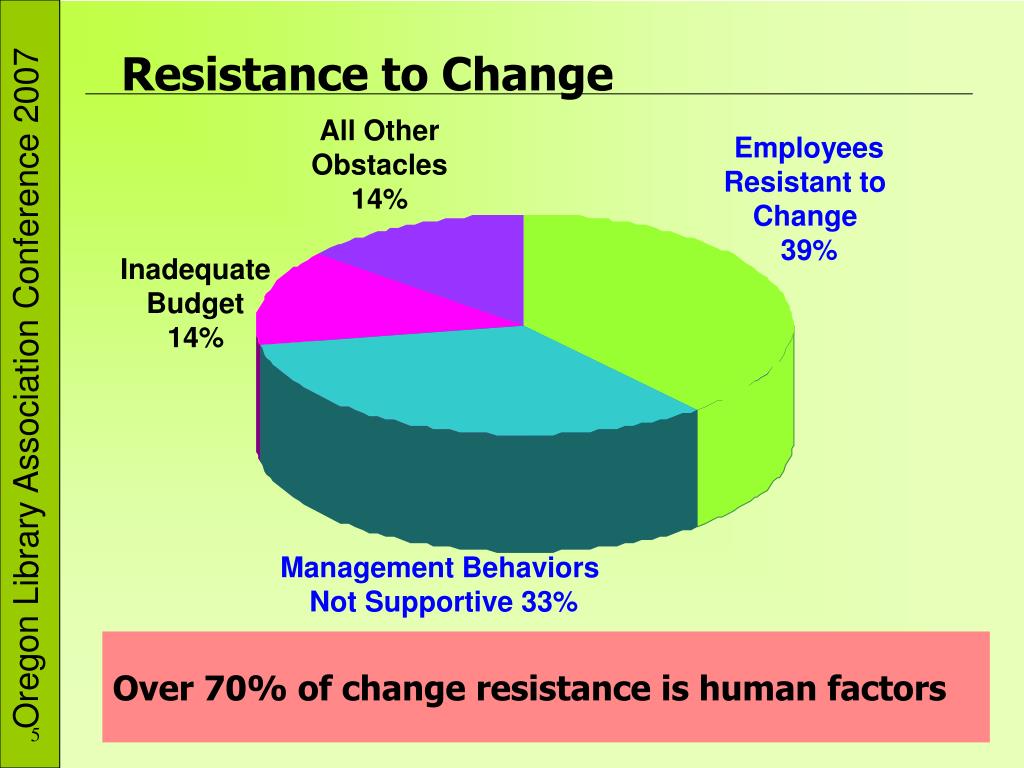 Oregon Library Association Conference 2007

Resistance to Change

All Other Obstacles 14%

Employees Resistant to Change 39%

Inadequate Budget 14%

Management Behaviors Not Supportive 33%

Over 70% of change resistance is human factors

5